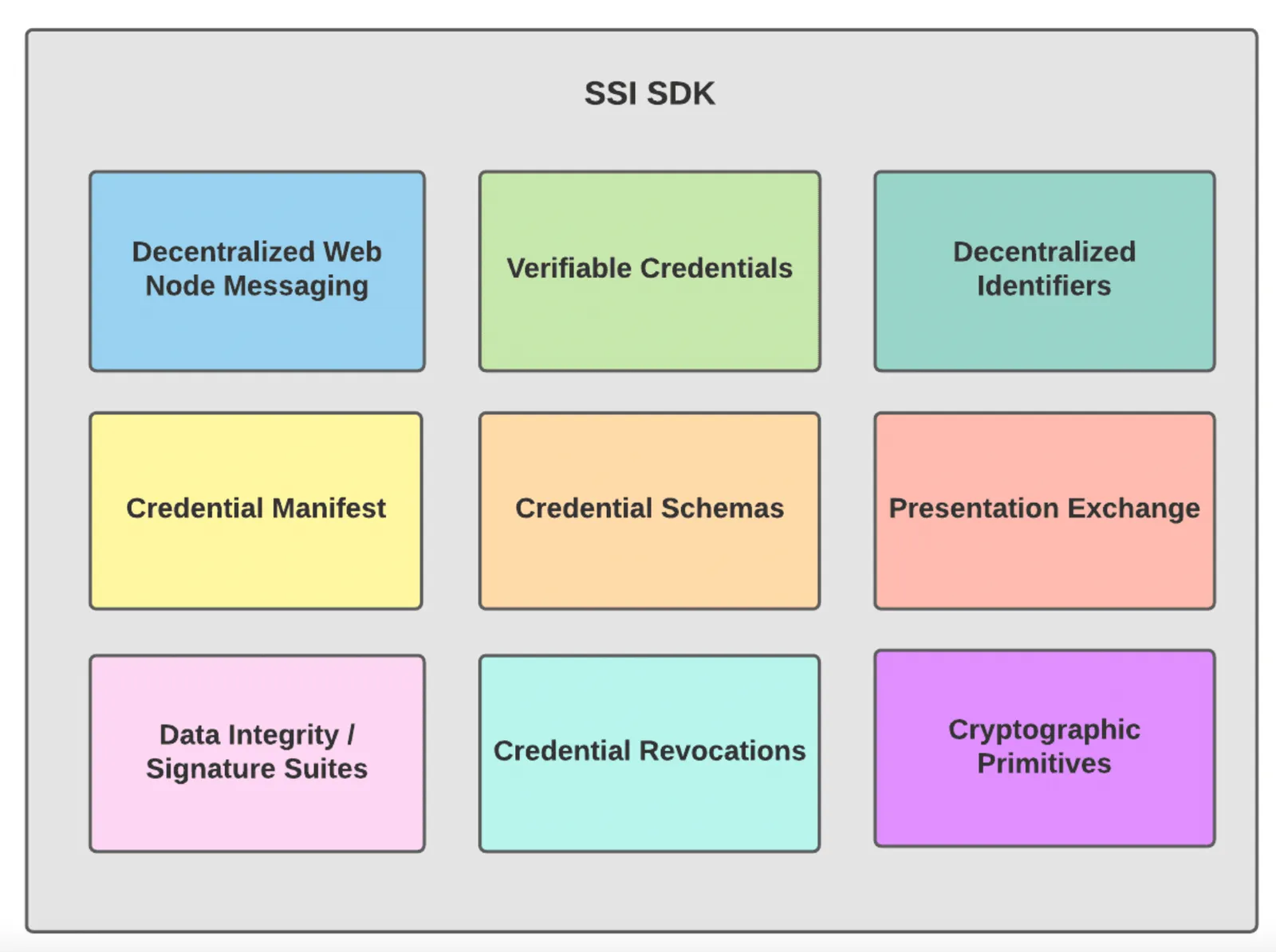 SSI SDK

Decentralized Web Node Messaging

Verifiable Credentials

Decentralized Identifiers

Credential Manifest

Credential Schemas

Presentation Exchange

Data Integrity / Signature Suites

Credential Revocations

Cryptographic Primitives